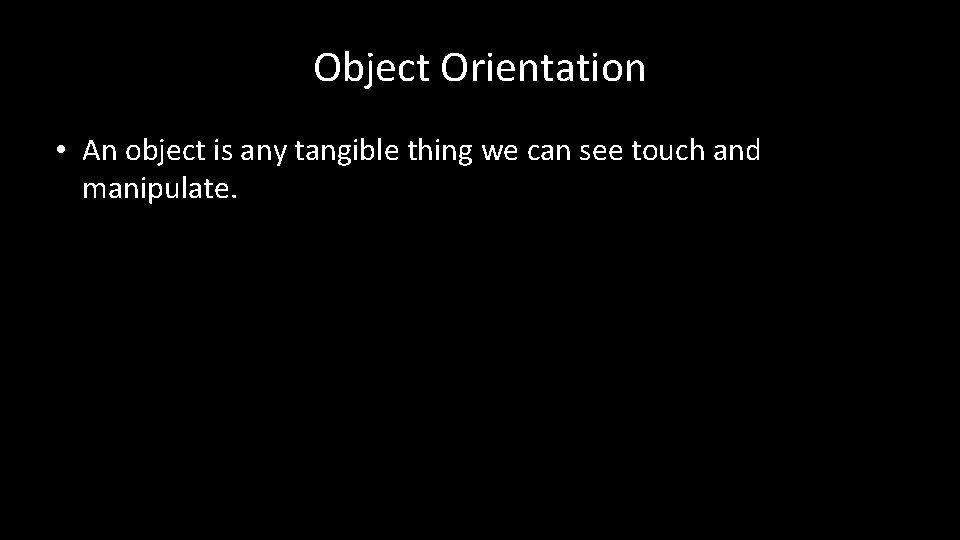 Object Orientation

• An object is any tangible thing we can see touch and manipulate.